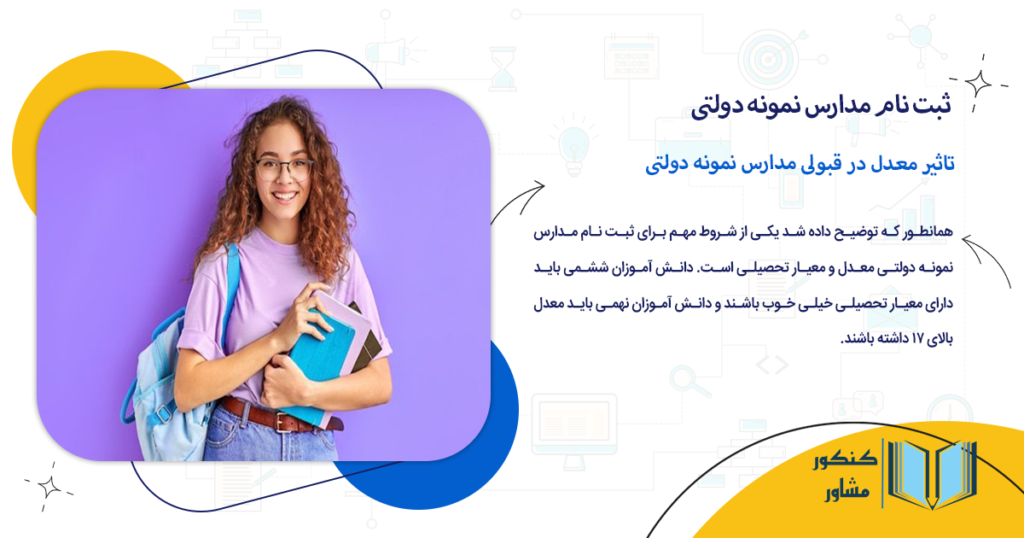 ثبت نام مدارس نمونه دولتی

تاثیر معدل در قبولی مدارس نمونه دولتی

همانطور که توضیح داده شد یکی از شروط مهم برای ثبت نام مدارس نمونه دولتی معدل و معیار تحصیلی است. دانش آموزان ششمی باید دارای معیار تحصیلی خیلی خوب باشند و دانش آموزان نهمی باید معدل بالای ۱۷ داشته باشند.

کنکور
مشاور